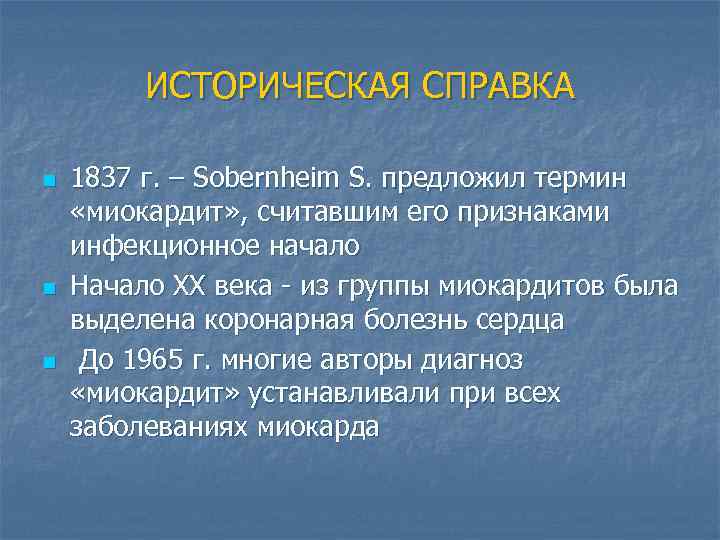 ИСТОРИЧЕСКАЯ СПРАВКА

1837 г. – Sobernheim S. предложил термин «миокардит», считавшим его признаками инфекционное начало

Начало XX века - из группы миокардитов была выделена коронарная болезнь сердца

До 1965 г. многие авторы диагноз «миокардит» устанавливали при всех заболеваниях миокарда